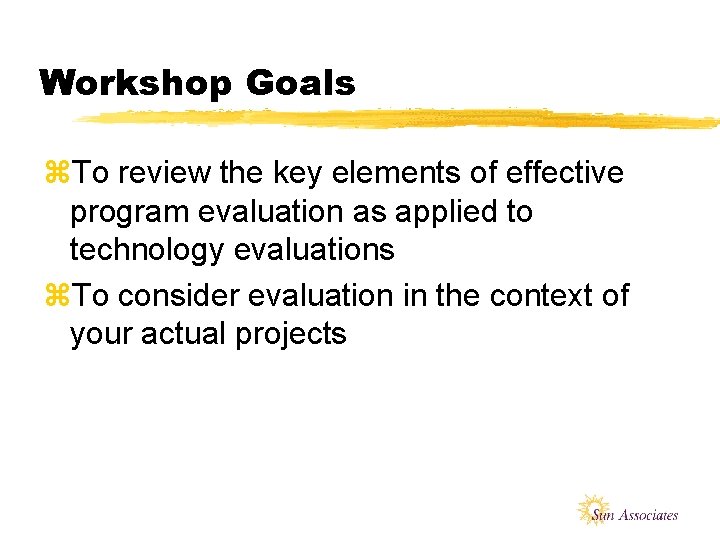 Workshop Goals

⌘To review the key elements of effective program evaluation as applied to technology evaluations

⌘To consider evaluation in the context of your actual projects

Sun Associates